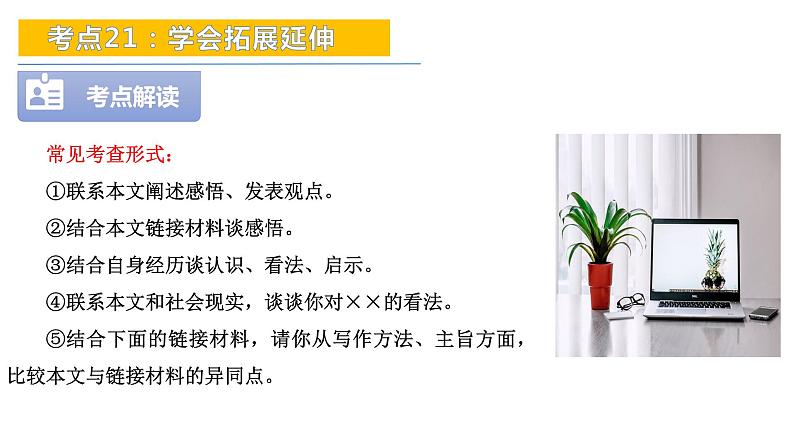 考点21：学会拓展延伸

考点解读

常见考查形式：

①联系本文阐述感悟、发表观点。

②结合本文链接材料谈感悟。

③结合自身经历谈认识、看法、启示。

④联系本文和社会现实，谈谈你对××的看法。

⑤结合下面的链接材料，请你从写作方法、主旨方面，比较本文与链接材料的异同点。